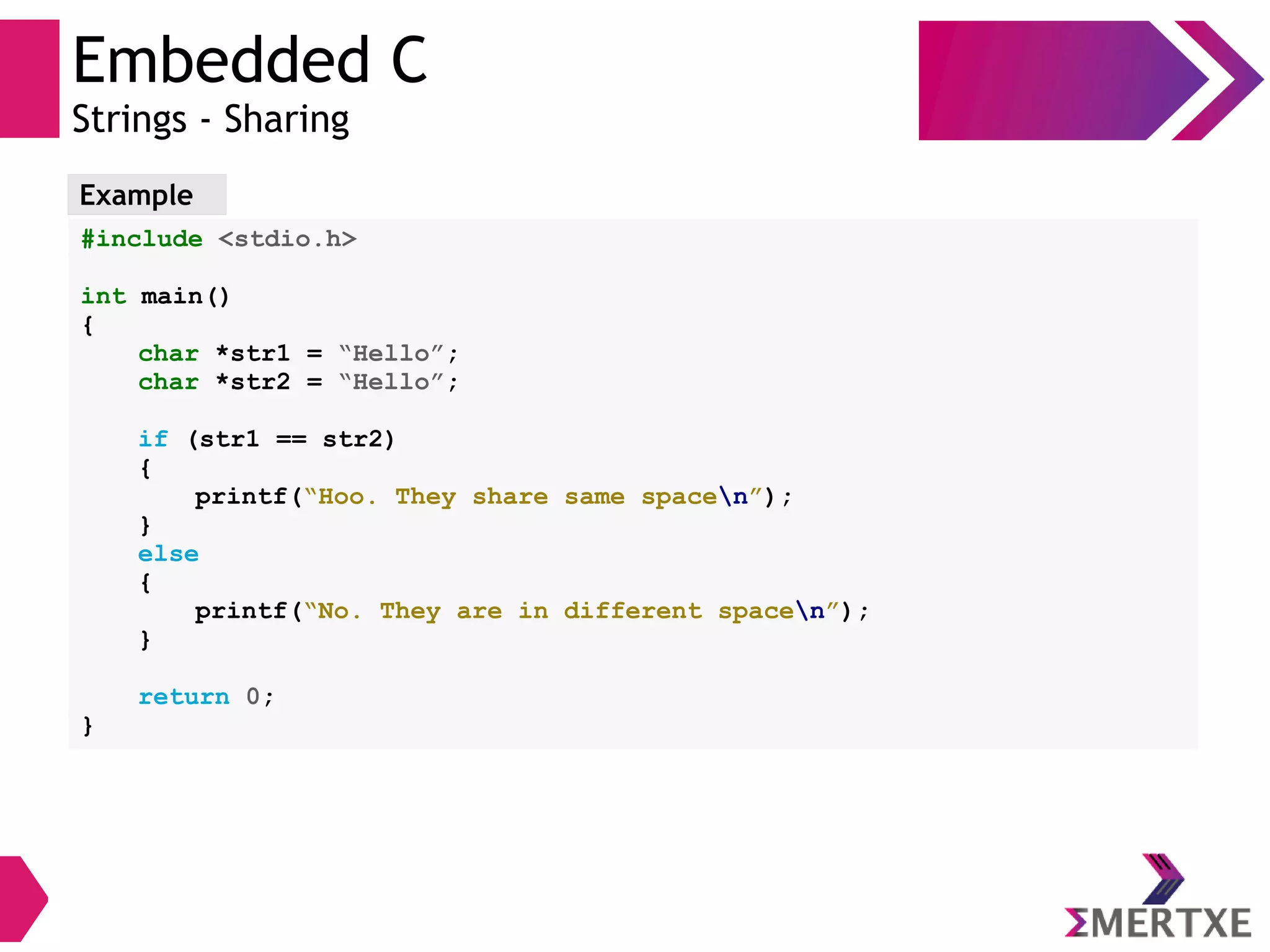 Embedded C
Strings - Sharing

Example

#include <stdio.h>

int main()
{
    char *str1 = “Hello”;
    char *str2 = “Hello”;

    if (str1 == str2)
    {
        printf(“Hoo. They share same space\n”);
    }
    else
    {
        printf(“No. They are in different space\n”);
    }

    return 0;
}

ΣMERTXE